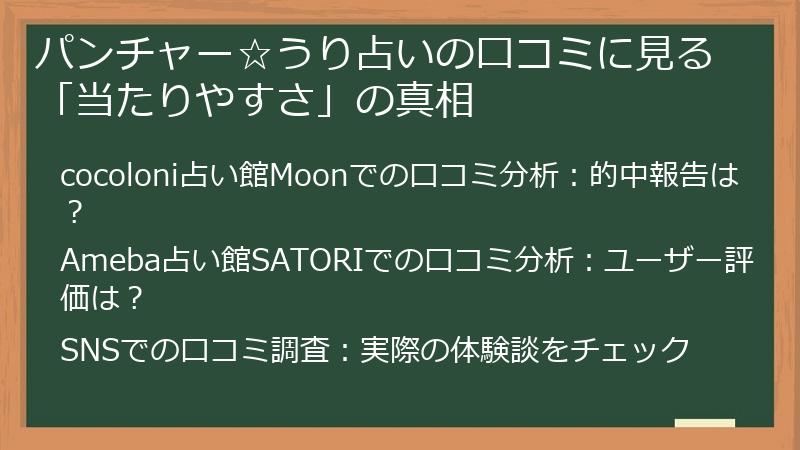 パンチャー☆うり占いの口コミに見る「当たりやすさ」の真相

cocoloni占い館Moonでの口コミ分析：的中報告は？

Ameba占い館SATORIでの口コミ分析：ユーザー評価は？

SNSでの口コミ調査：実際の体験談をチェック